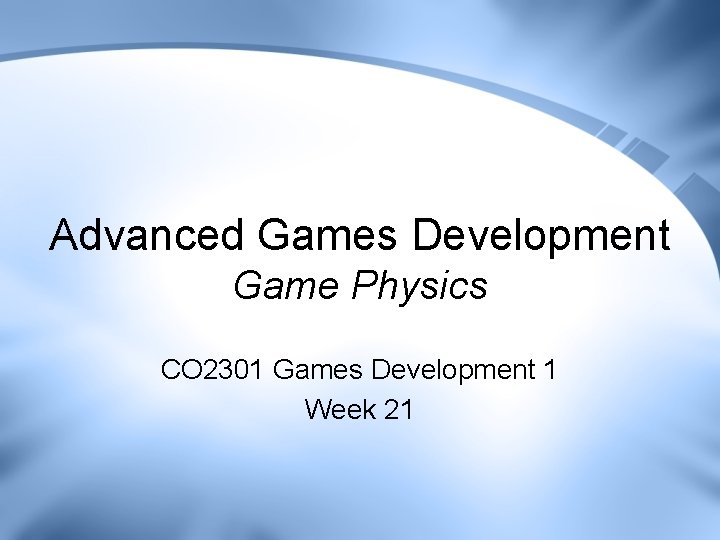 Advanced Games Development
Game Physics

CO2301 Games Development 1
Week 21